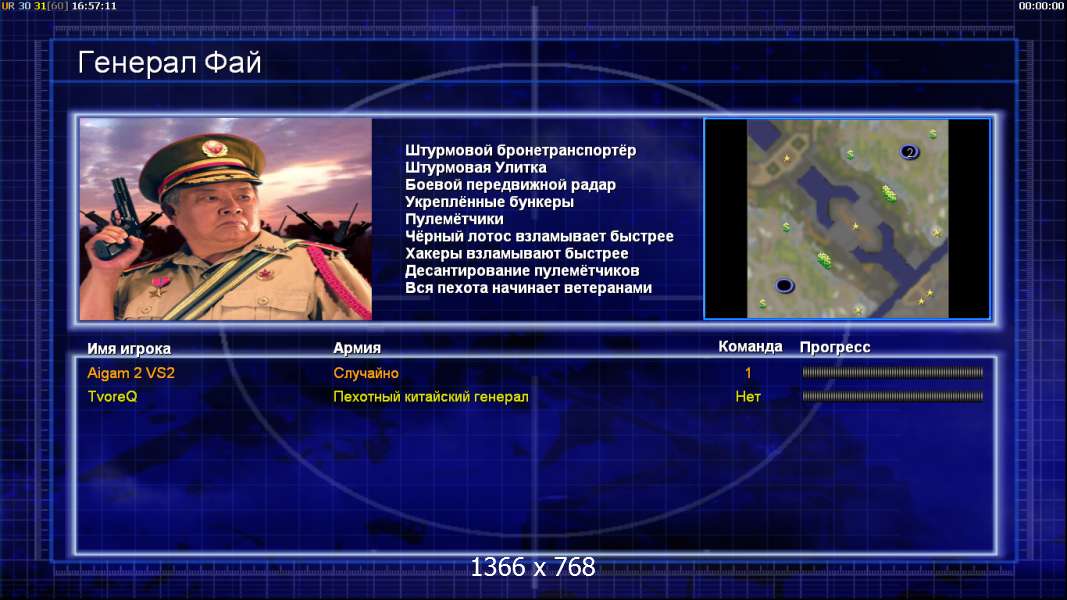 UR 30 31[60] 16:57:11

00:00:00

Генерал Фай

Штурмовой бронетранспортёр
Штурмовая Улитка
Боевой передвижной радар
Укреплённые бункеры
Пулемётчики
Чёрный лотос взламывает быстрее
Хакеры взламывают быстрее
Десантирование пулемётчиков
Вся пехота начинает ветеранами

2

| Имя игрока | Армия | Команда | Прогресс |
|---|---|---|---|
| Aigam 2 VS2 | Случайно | 1 | |
| TvoreQ | Пехотный китайский генерал | Нет | |

1366 x 768